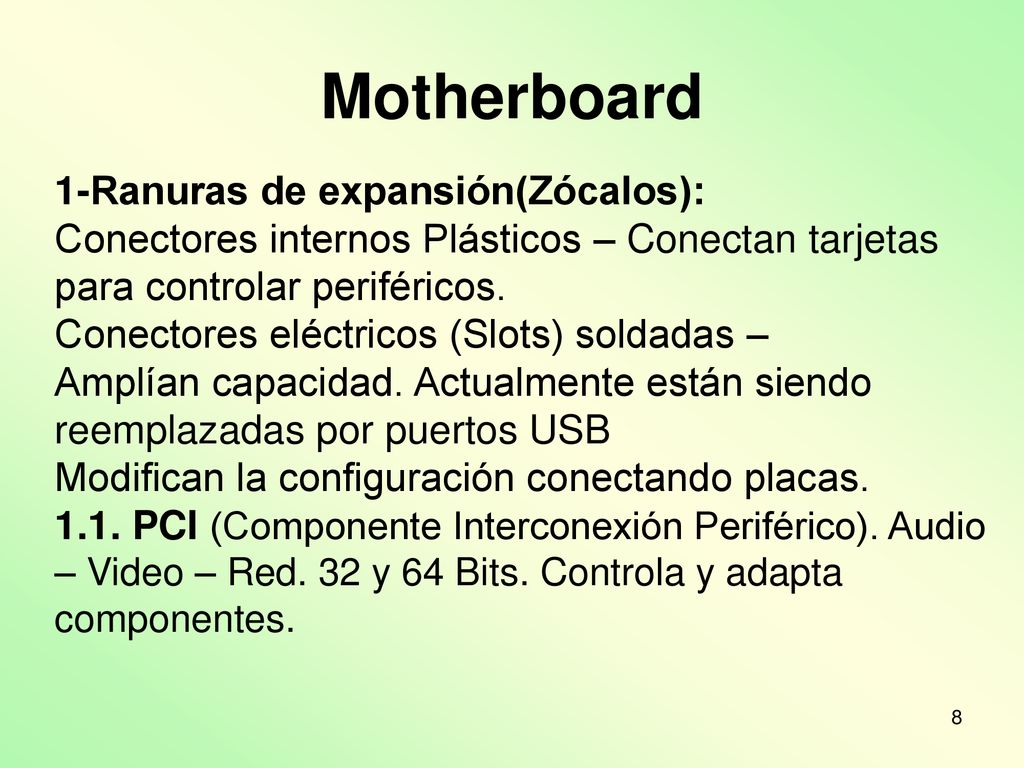 Motherboard

1-Ranuras de expansión(Zócalos):
Conectores internos Plásticos – Conectan tarjetas para controlar periféricos.
Conectores eléctricos (Slots) soldadas – Amplían capacidad. Actualmente están siendo reemplazadas por puertos USB
Modifican la configuración conectando placas.
1.1. PCI (Componente Interconexión Periférico). Audio – Video – Red. 32 y 64 Bits. Controla y adapta componentes.

8